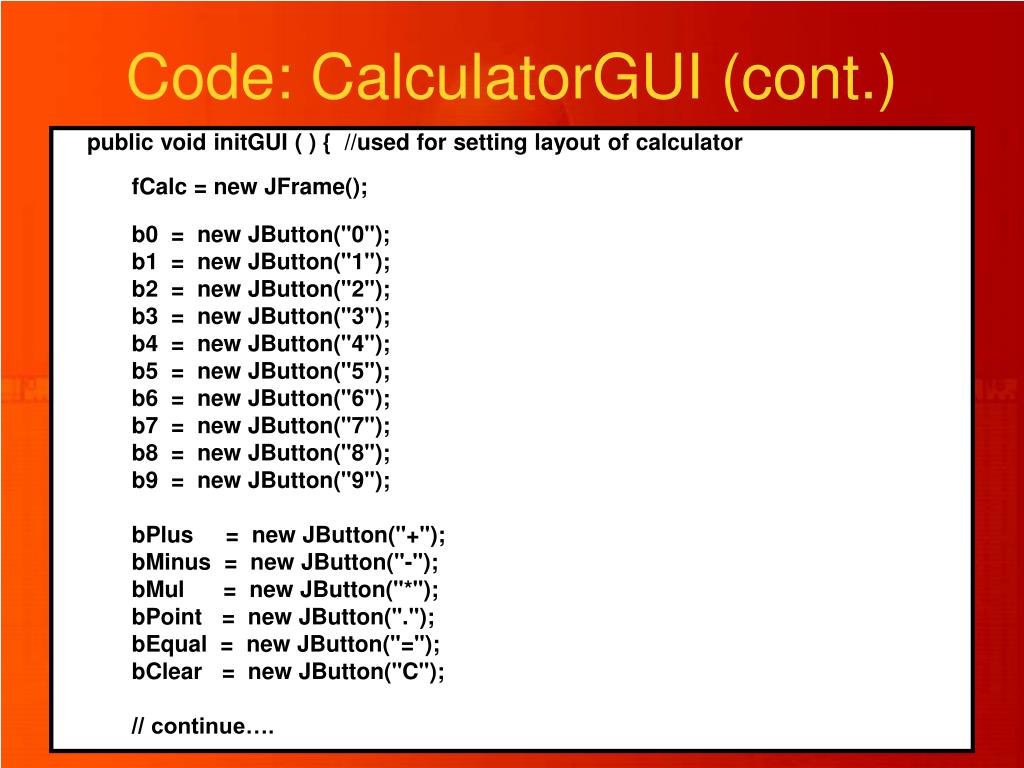 Code: CalculatorGUI (cont.)

public void initGUI ( ) { //used for setting layout of calculator

fCalc = new JFrame();

b0 = new JButton("0");
b1 = new JButton("1");
b2 = new JButton("2");
b3 = new JButton("3");
b4 = new JButton("4");
b5 = new JButton("5");
b6 = new JButton("6");
b7 = new JButton("7");
b8 = new JButton("8");
b9 = new JButton("9");

bPlus = new JButton("+");
bMinus = new JButton("-");
bMul = new JButton("*");
bPoint = new JButton(".");
bEqual = new JButton("=");
bClear = new JButton("C");

// continue….